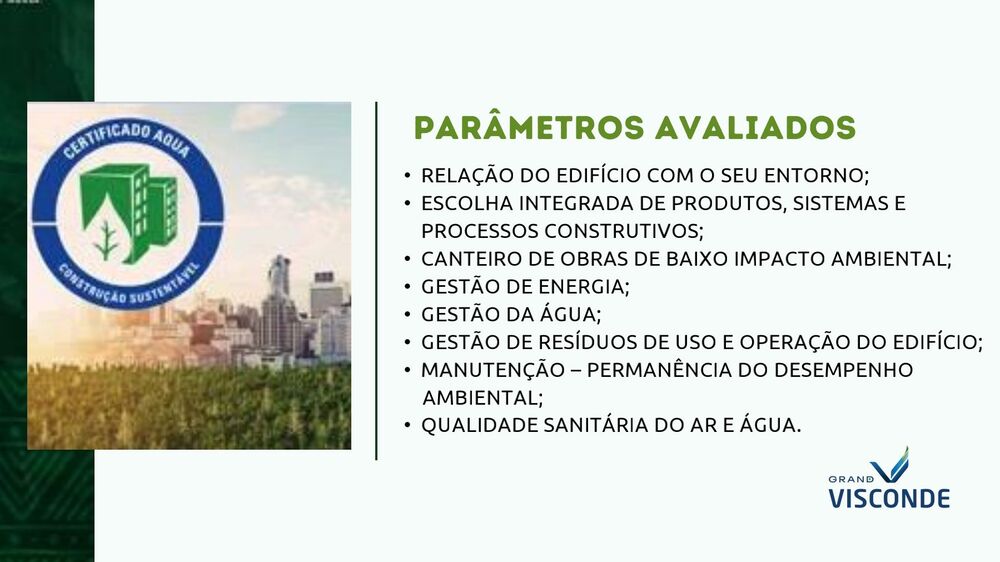 CERTIFICADO AQUA
CONSTRUÇÃO SUSTENTÁVEL

PARÂMETROS AVALIADOS

• RELAÇÃO DO EDIFÍCIO COM O SEU ENTORNO;
• ESCOLHA INTEGRADA DE PRODUTOS, SISTEMAS E PROCESSOS CONSTRUTIVOS;
• CANTEIRO DE OBRAS DE BAIXO IMPACTO AMBIENTAL;
• GESTÃO DE ENERGIA;
• GESTÃO DA ÁGUA;
• GESTÃO DE RESÍDUOS DE USO E OPERAÇÃO DO EDIFÍCIO;
• MANUTENÇÃO – PERMANÊNCIA DO DESEMPENHO AMBIENTAL;
• QUALIDADE SANITÁRIA DO AR E ÁGUA.

GRAND VISCONDE